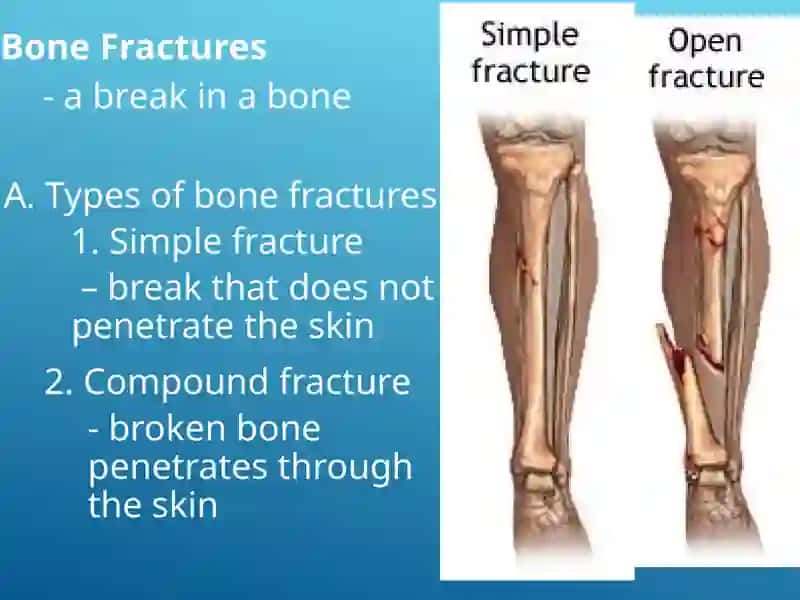 Bone Fractures
- a break in a bone

A. Types of bone fractures
1. Simple fracture
– break that does not penetrate the skin

2. Compound fracture
- broken bone penetrates through the skin

Simple fracture

Open fracture